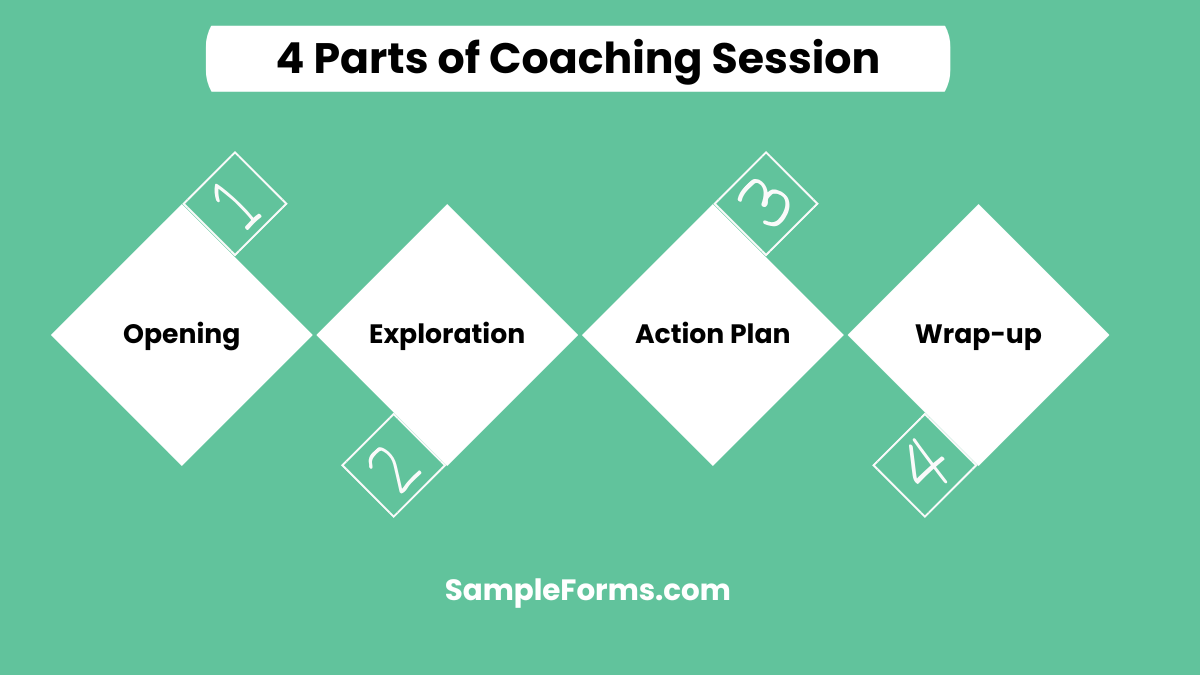 4 Parts of Coaching Session

1
Opening

2
Exploration

3
Action Plan

4
Wrap-up

SampleForms.com